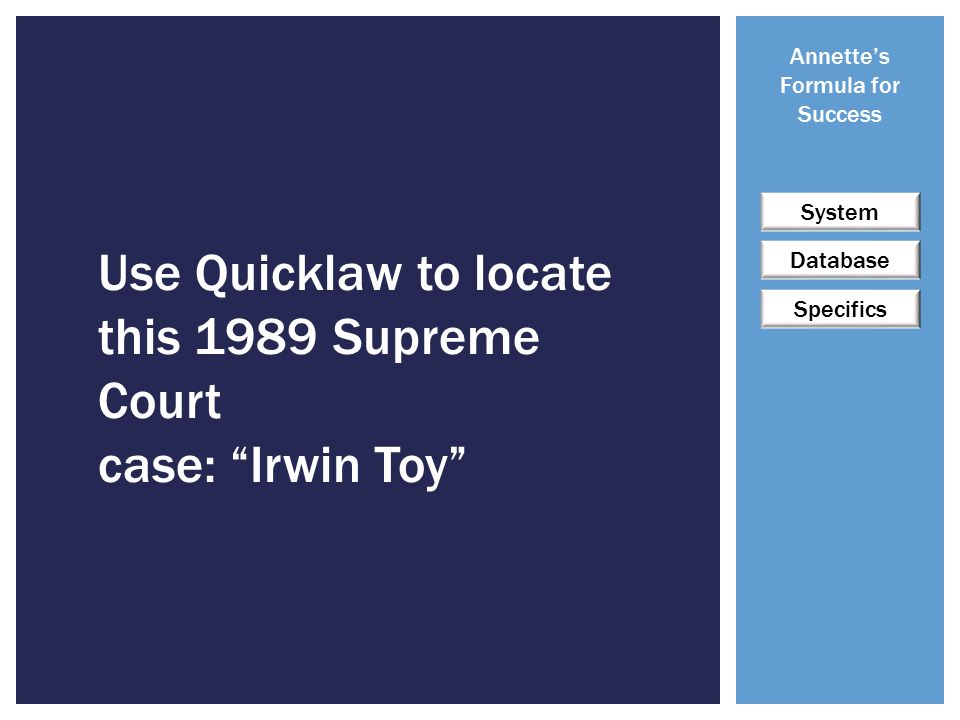 Use Quicklaw to locate this 1989 Supreme Court
case: “Irwin Toy”

Annette’s Formula for Success

System

Database

Specifics